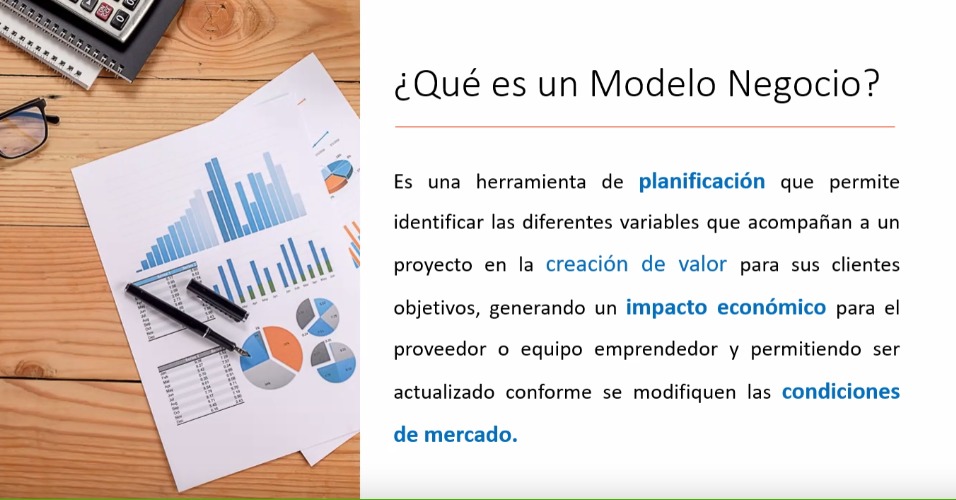 ¿Qué es un Modelo Negocio?

Es una herramienta de planificación que permite identificar las diferentes variables que acompañan a un proyecto en la creación de valor para sus clientes objetivos, generando un impacto económico para el proveedor o equipo emprendedor y permitiendo ser actualizado conforme se modifiquen las condiciones de mercado.